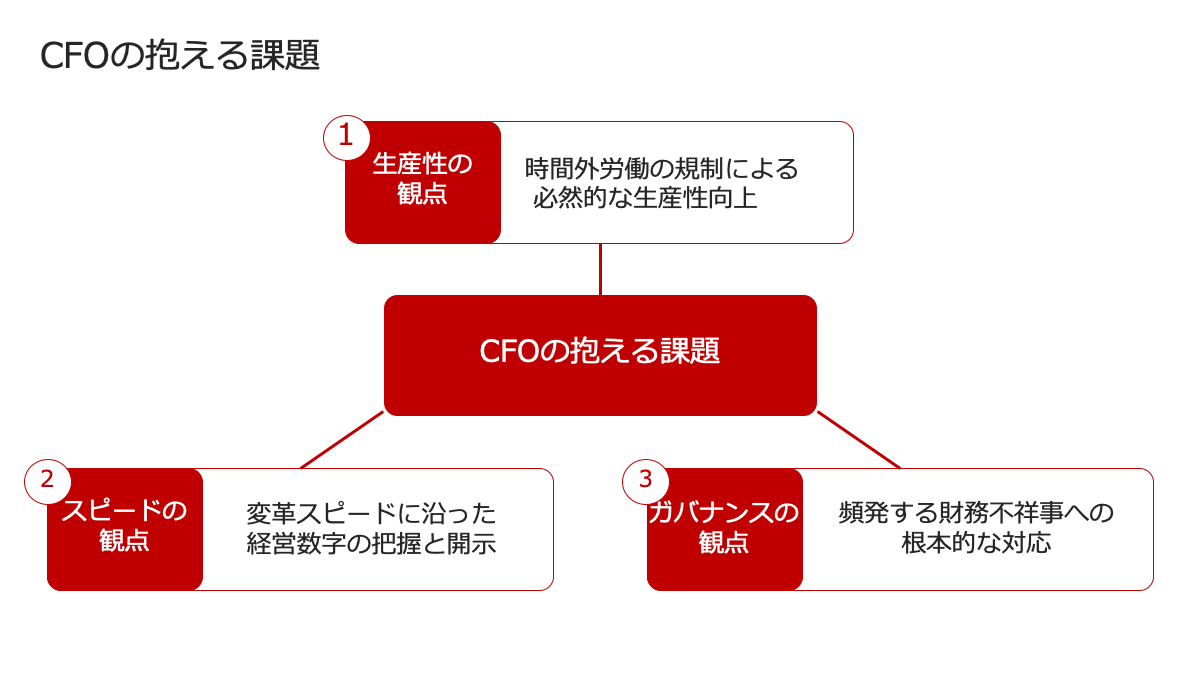 CFOの抱える課題

1
生産性の観点
時間外労働の規制による必然的な生産性向上

CFOの抱える課題

2
スピードの観点
変革スピードに沿った経営数字の把握と開示

3
ガバナンスの観点
頻発する財務不祥事への根本的な対応